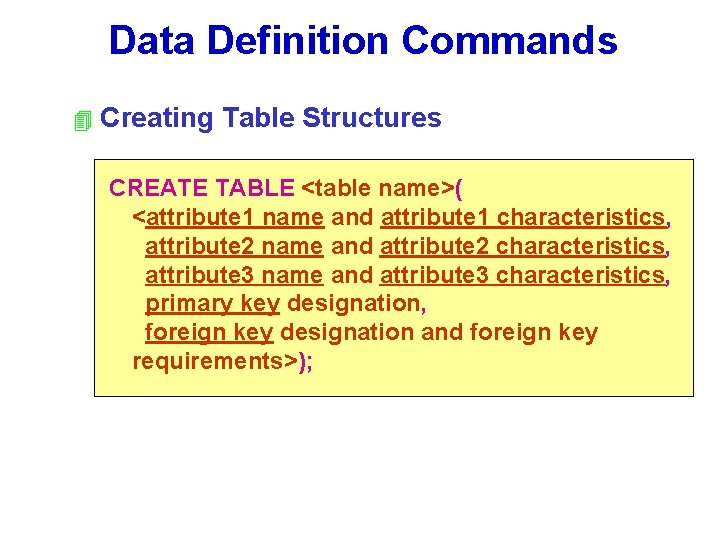 Data Definition Commands

Creating Table Structures

CREATE TABLE <table name>(
<attribute1 name and attribute1 characteristics,
attribute2 name and attribute2 characteristics,
attribute3 name and attribute3 characteristics,
primary key designation,
foreign key designation and foreign key requirements>);